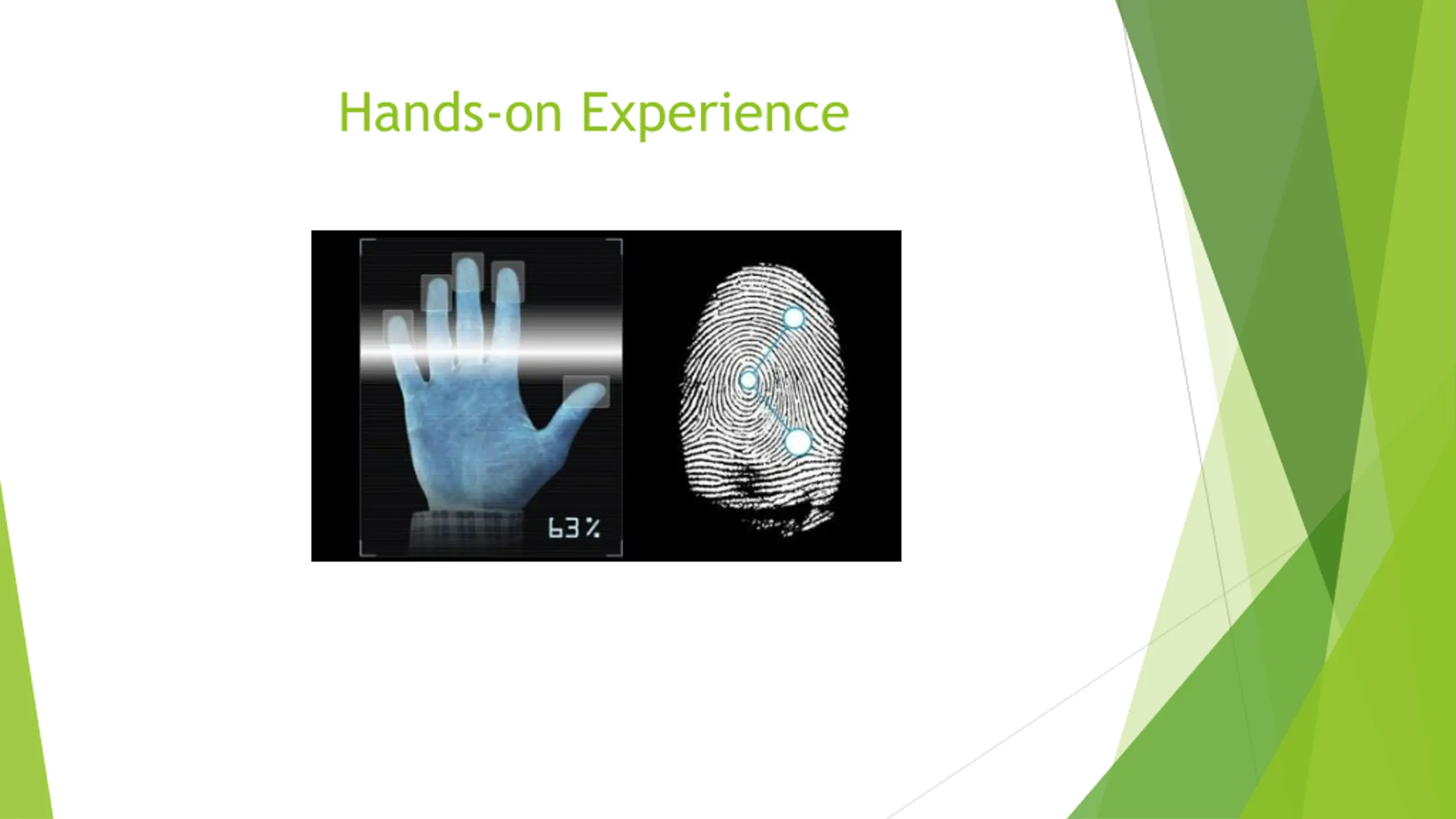 Hands-on Experience

63%